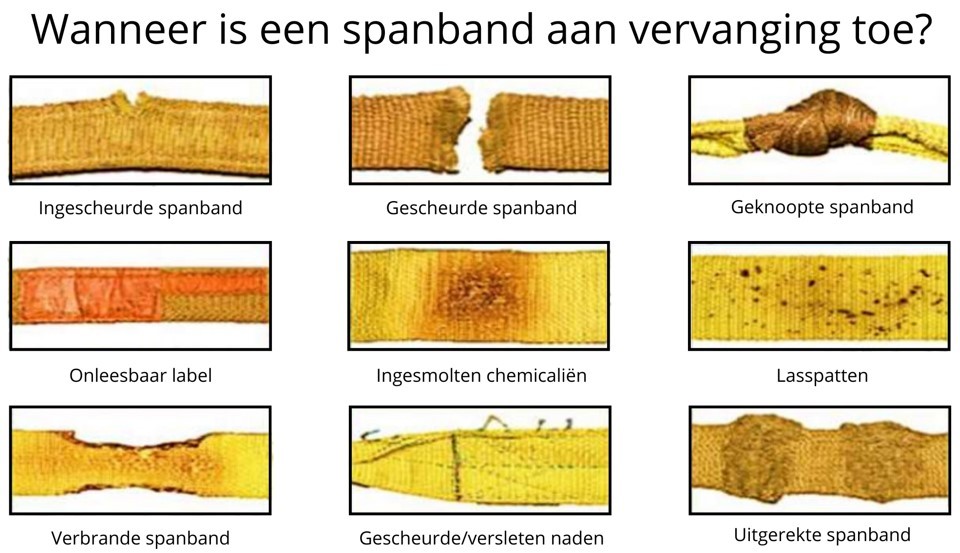 Wanneer is een spanband aan vervanging toe?

Ingescheurde spanband

Gescheurde spanband

Geknoopte spanband

Onleesbaar label

Ingesmolten chemicaliën

Lasspatten

Verbrande spanband

Gescheurde/versleten naden

Uitgerekte spanband